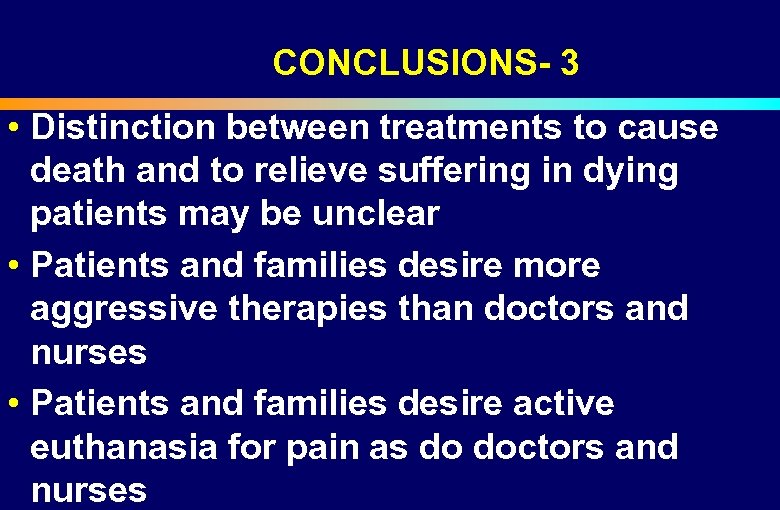 CONCLUSIONS- 3

• Distinction between treatments to cause death and to relieve suffering in dying patients may be unclear

• Patients and families desire more aggressive therapies than doctors and nurses

• Patients and families desire active euthanasia for pain as do doctors and nurses